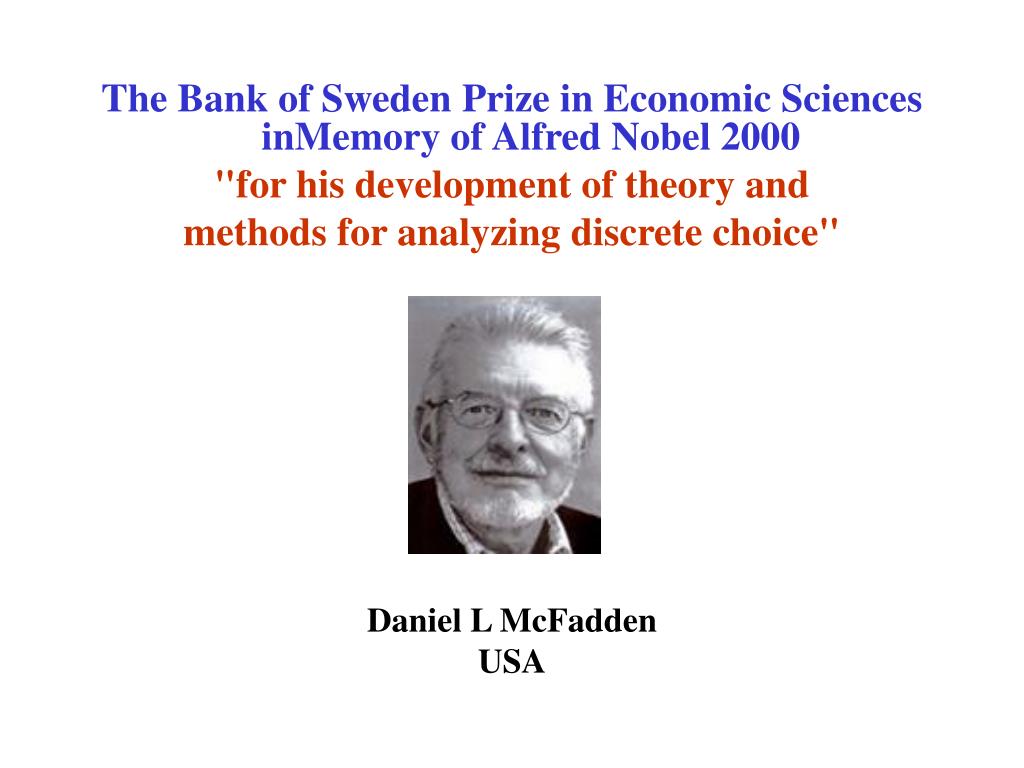 The Bank of Sweden Prize in Economic Sciences inMemory of Alfred Nobel 2000

"for his development of theory and methods for analyzing discrete choice"

Daniel L McFadden
USA